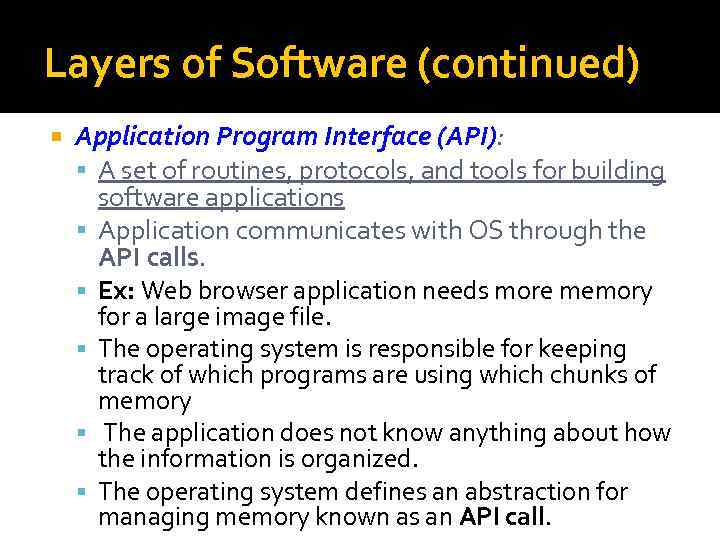 Layers of Software (continued)

Application Program Interface (API):

A set of routines, protocols, and tools for building software applications

Application communicates with OS through the API calls.

Ex: Web browser application needs more memory for a large image file.

The operating system is responsible for keeping track of which programs are using which chunks of memory

The application does not know anything about how the information is organized.

The operating system defines an abstraction for managing memory known as an API call.